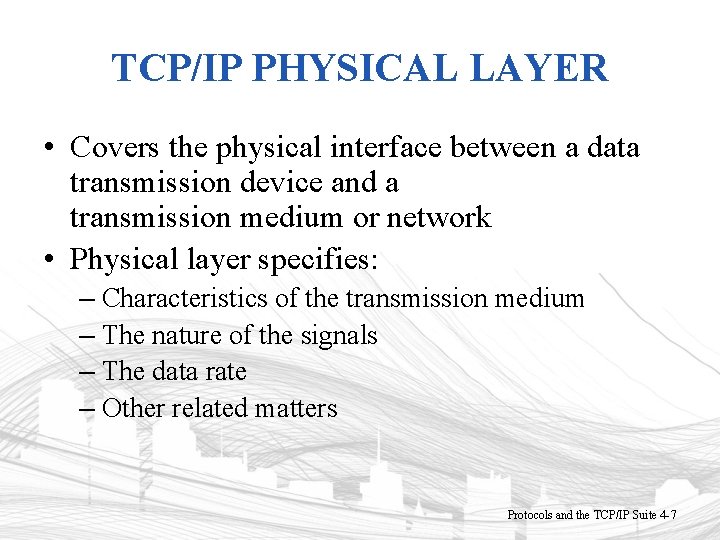 TCP/IP PHYSICAL LAYER

• Covers the physical interface between a data transmission device and a transmission medium or network

• Physical layer specifies:
– Characteristics of the transmission medium
– The nature of the signals
– The data rate
– Other related matters

Protocols and the TCP/IP Suite 4-7